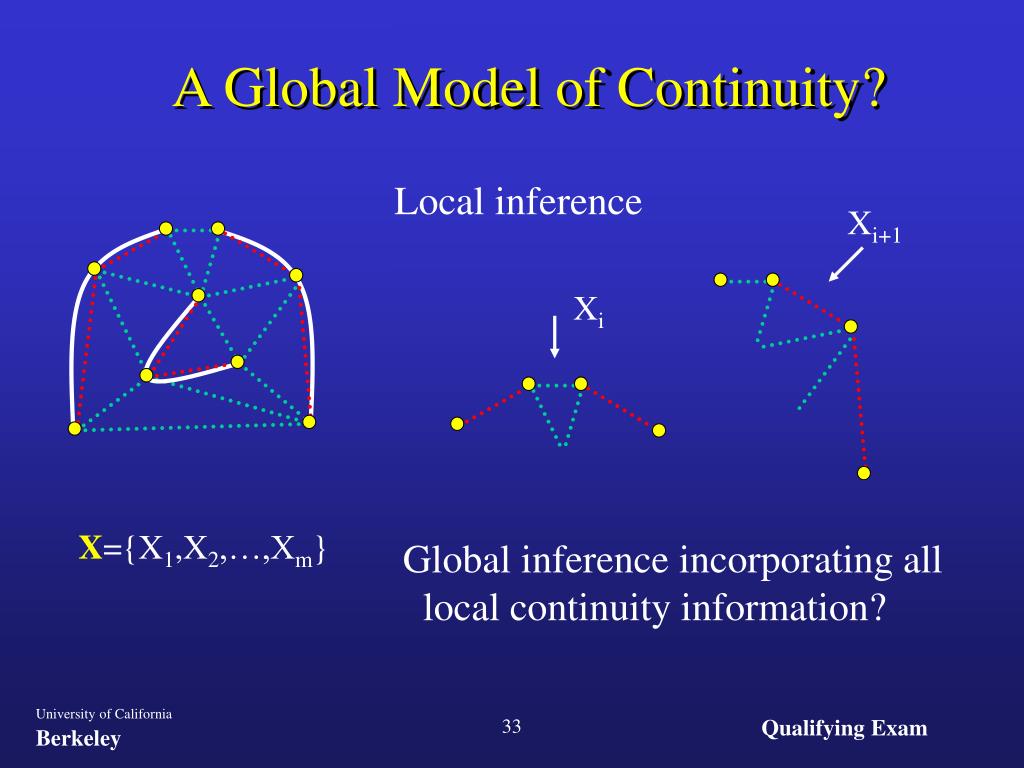 A Global Model of Continuity?

Local inference

$X_{i+1}$

$X_i$

$\mathbf{X}=\{X_1,X_2,\ldots,X_m\}$

Global inference incorporating all local continuity information?

University of California
Berkeley

33

Qualifying Exam